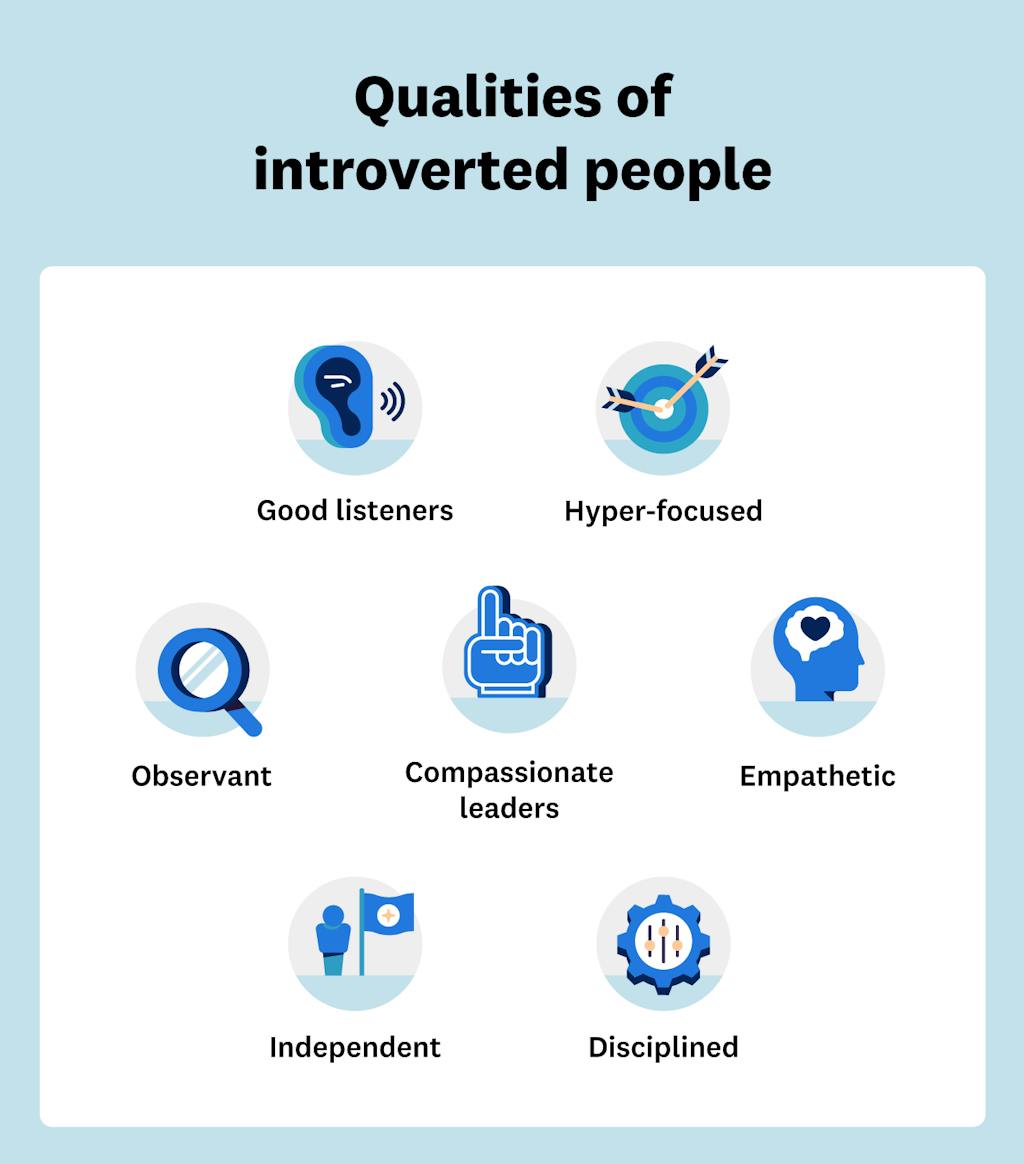 Qualities of introverted people

Good listeners

Hyper-focused

Observant

Compassionate leaders

Empathetic

Independent

Disciplined